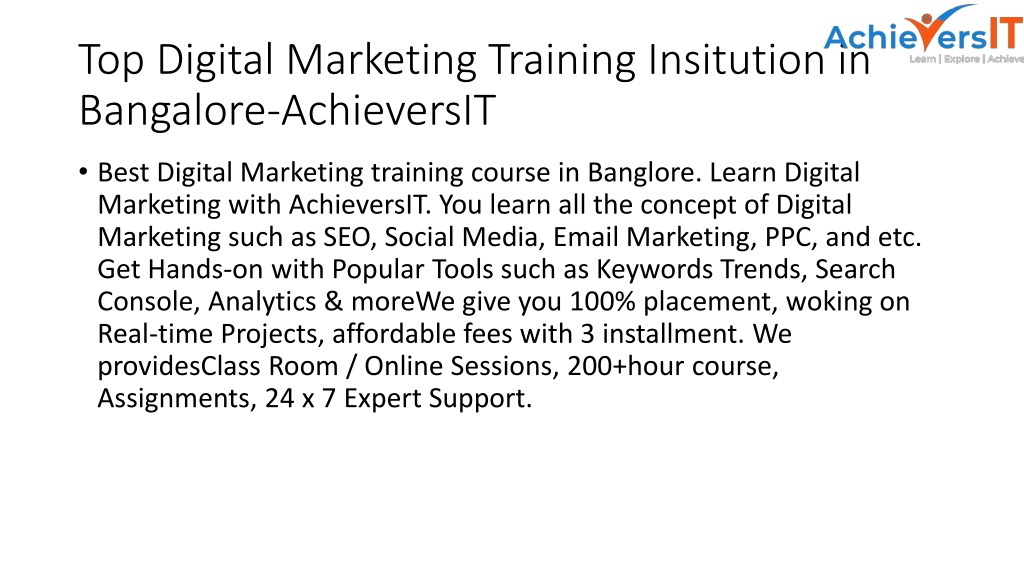 AchieversIT
Learn | Explore | Achieve

Top Digital Marketing Training Insitution in Bangalore-AchieversIT

• Best Digital Marketing training course in Banglore. Learn Digital Marketing with AchieversIT. You learn all the concept of Digital Marketing such as SEO, Social Media, Email Marketing, PPC, and etc. Get Hands-on with Popular Tools such as Keywords Trends, Search Console, Analytics & moreWe give you 100% placement, woking on Real-time Projects, affordable fees with 3 installment. We providesClass Room / Online Sessions, 200+hour course, Assignments, 24 x 7 Expert Support.